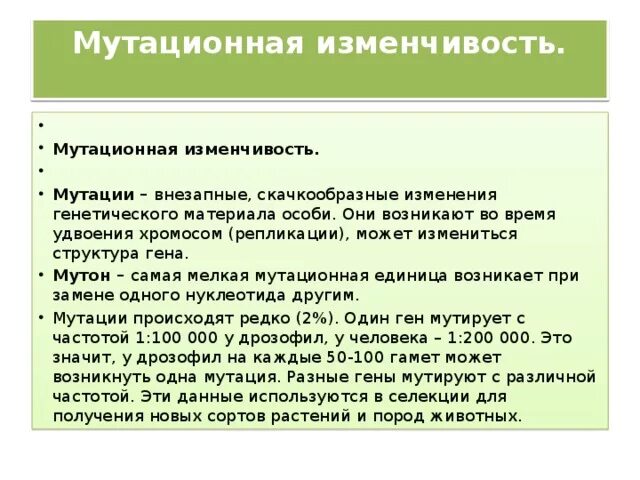 Мутационная изменчивость.

•

• Мутационная изменчивость.

•

• Мутации – внезапные, скачкообразные изменения генетического материала особи. Они возникают во время удвоения хромосом (репликации), может измениться структура гена.

• Мутон – самая мелкая мутационная единица возникает при замене одного нуклеотида другим.

• Мутации происходят редко (2%). Один ген мутирует с частотой 1:100 000 у дрозофил, у человека – 1:200 000. Это значит, у дрозофил на каждые 50-100 гамет может возникнуть одна мутация. Разные гены мутируют с различной частотой. Эти данные используются в селекции для получения новых сортов растений и пород животных.